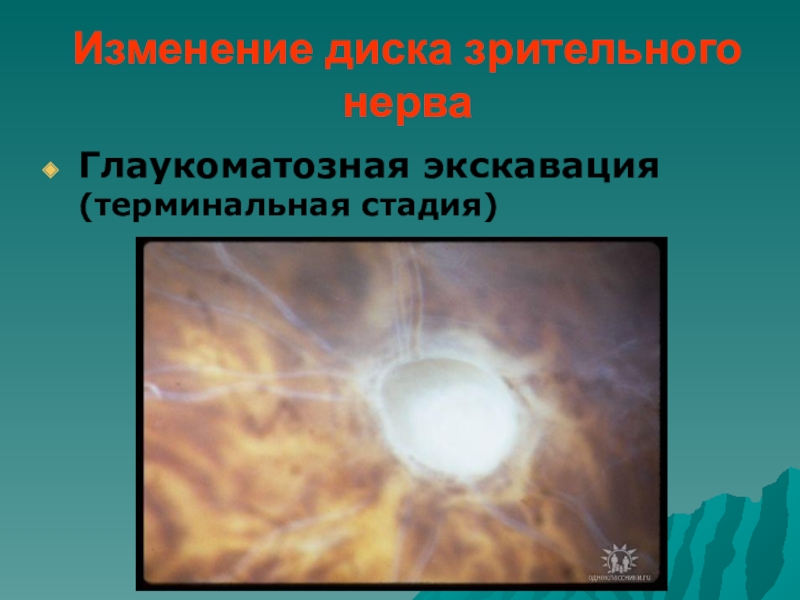 Изменение диска зрительного нерва

Глаукоматозная экскавация (терминальная стадия)

одноклассники.ru